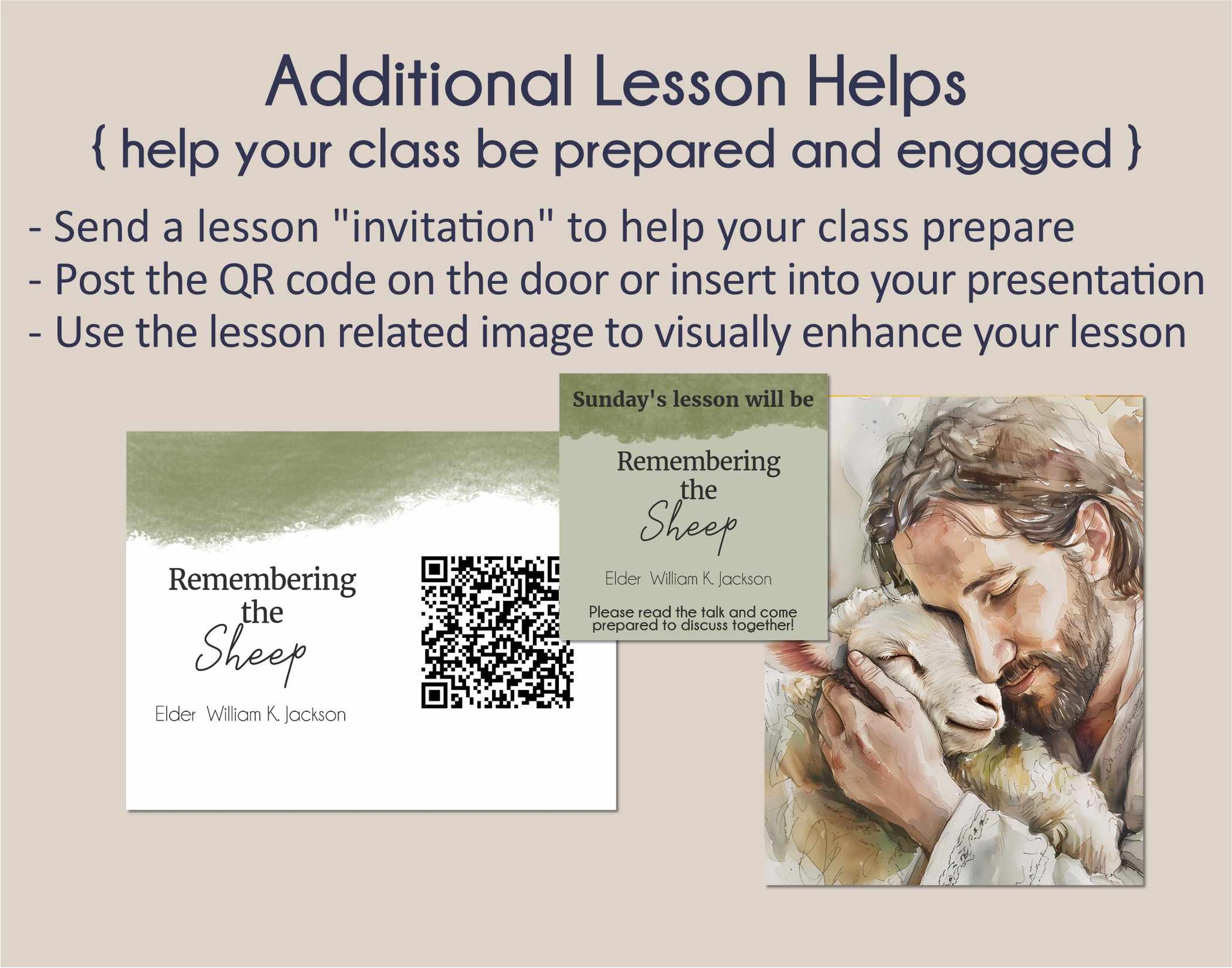 Additional Lesson Helps
{ help your class be prepared and engaged }

- Send a lesson "invitation" to help your class prepare
- Post the QR code on the door or insert into your presentation
- Use the lesson related image to visually enhance your lesson

Remembering the Sheep

Elder William K. Jackson

Sunday's lesson will be

Remembering the Sheep

Elder William K. Jackson

Please read the talk and come prepared to discuss together!